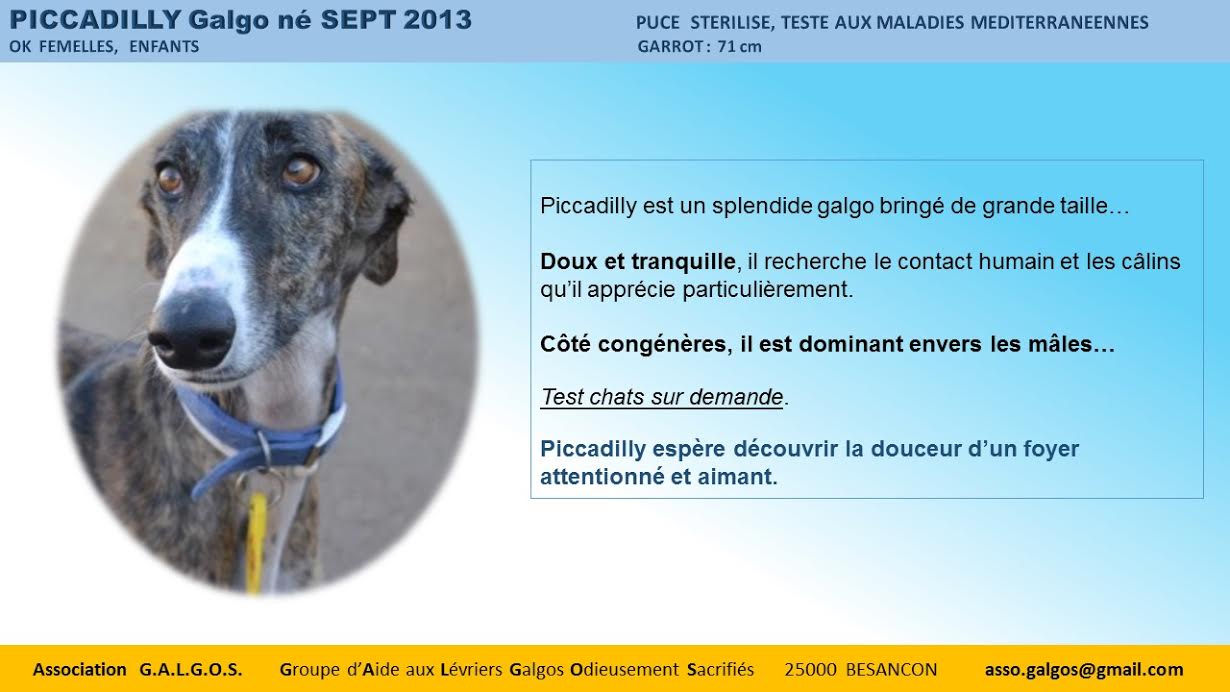 PICCADILLY Galgo né SEPT 2013
OK FEMELLES, ENFANTS

PUCE STERILISE, TESTE AUX MALADIES MEDITERRANEENNES
GARROT : 71 cm

Piccadilly est un splendide galgo bringé de grande taille…

Doux et tranquille, il recherche le contact humain et les câlins qu'il apprécie particulièrement.

Côté congénères, il est dominant envers les mâles…

Test chats sur demande.

Piccadilly espère découvrir la douceur d'un foyer attentionné et aimant.

Association G.A.L.G.O.S. Groupe d'Aide aux Lévriers Galgos Odieusement Sacrifiés 25000 BESANCON asso.galgos@gmail.com